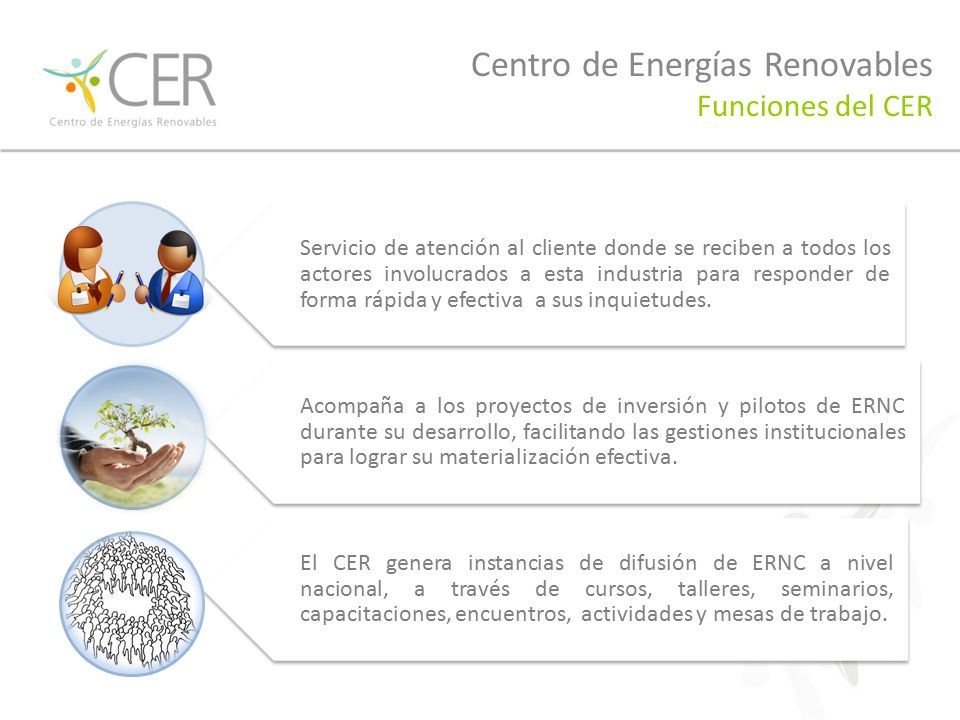 CER
Centro de Energías Renovables

Centro de Energías Renovables
Funciones del CER

Servicio de atención al cliente donde se reciben a todos los actores involucrados a esta industria para responder de forma rápida y efectiva a sus inquietudes.

Acompaña a los proyectos de inversión y pilotos de ERNC durante su desarrollo, facilitando las gestiones institucionales para lograr su materialización efectiva.

El CER genera instancias de difusión de ERNC a nivel nacional, a través de cursos, talleres, seminarios, capacitaciones, encuentros, actividades y mesas de trabajo.